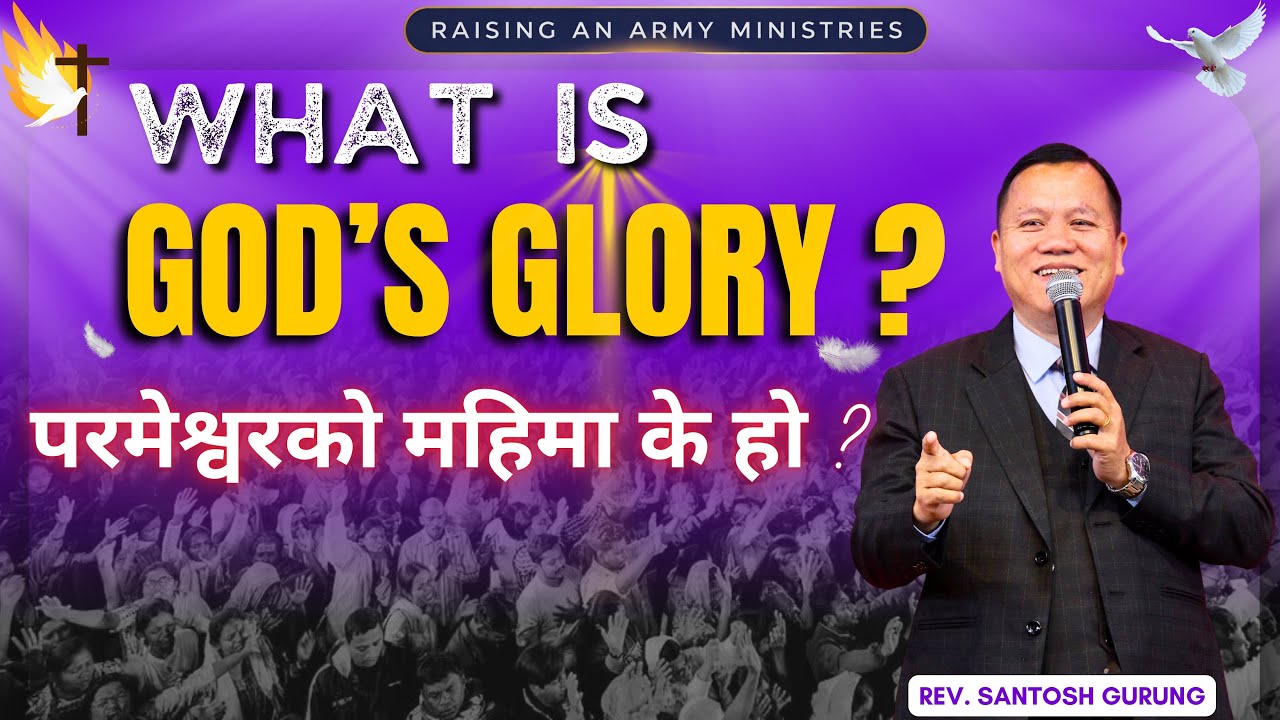 RAISING AN ARMY MINISTRIES

WHAT IS GOD'S GLORY ?

परमेश्वरको महिमा के हो ?

REV. SANTOSH GURUNG